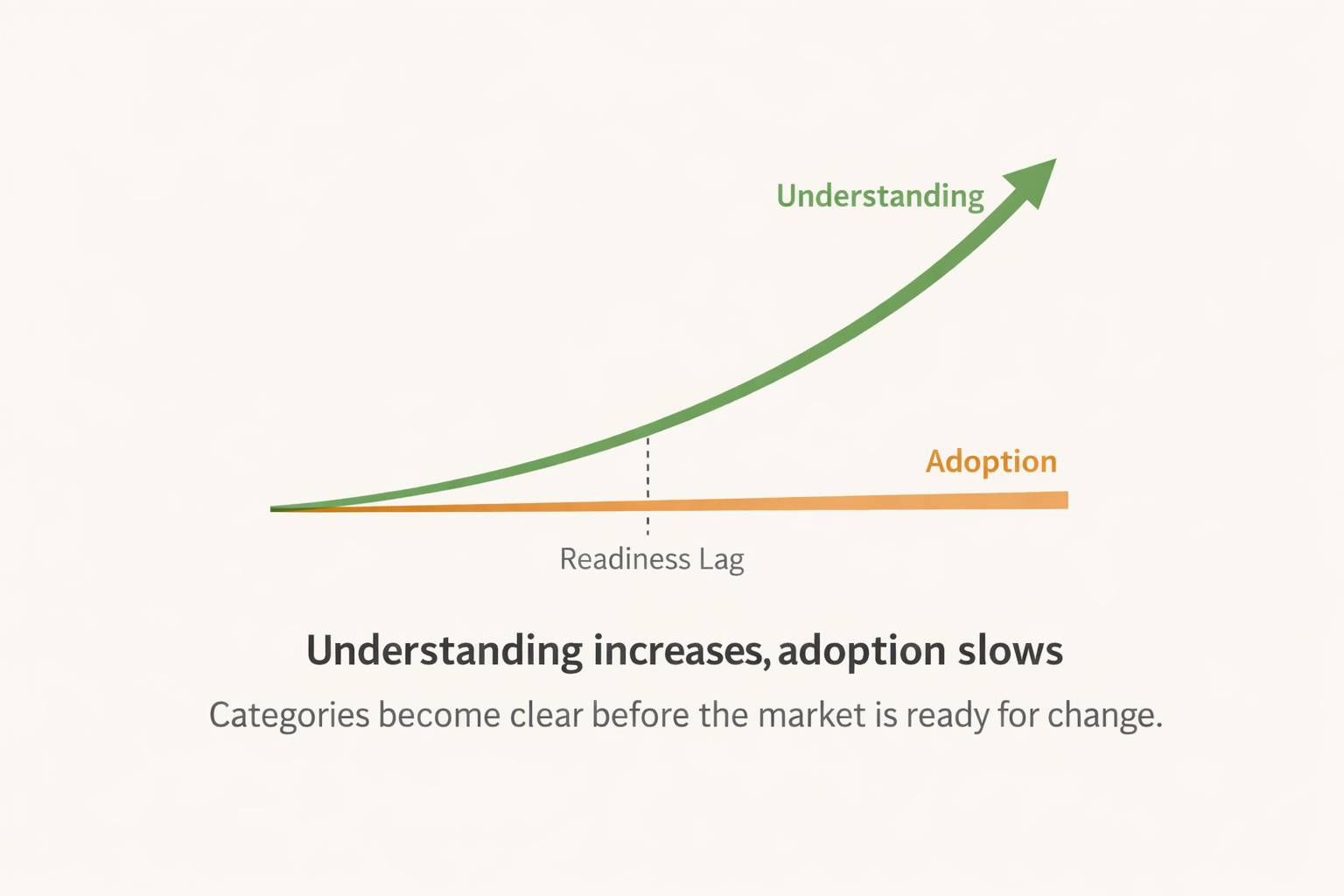 Understanding

Adoption

Readiness Lag

Understanding increases, adoption slows

Categories become clear before the market is ready for change.